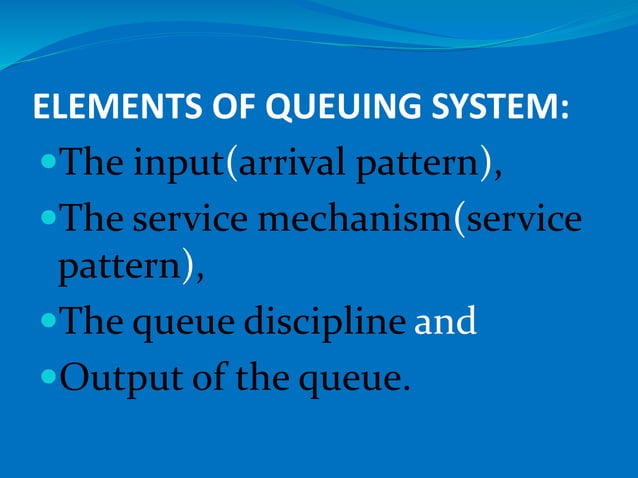 ELEMENTS OF QUEUING SYSTEM:

- The input(arrival pattern),
- The service mechanism(service pattern),
- The queue discipline and
- Output of the queue.